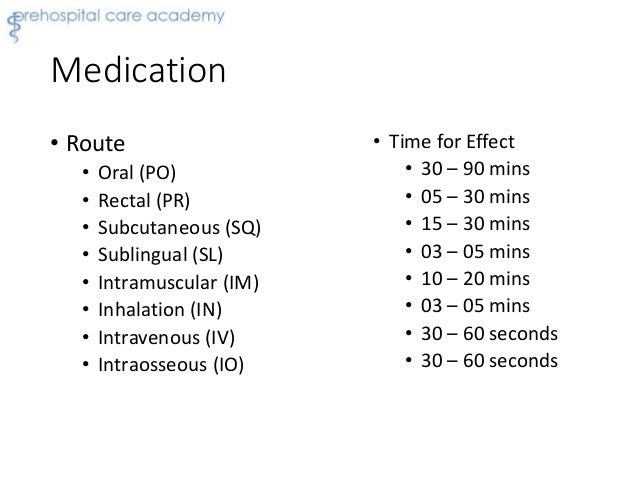 prehospital care academy

Medication

• Route
  • Oral (PO)
  • Rectal (PR)
  • Subcutaneous (SQ)
  • Sublingual (SL)
  • Intramuscular (IM)
  • Inhalation (IN)
  • Intravenous (IV)
  • Intraosseous (IO)

• Time for Effect
  • 30 – 90 mins
  • 05 – 30 mins
  • 15 – 30 mins
  • 03 – 05 mins
  • 10 – 20 mins
  • 03 – 05 mins
  • 30 – 60 seconds
  • 30 – 60 seconds